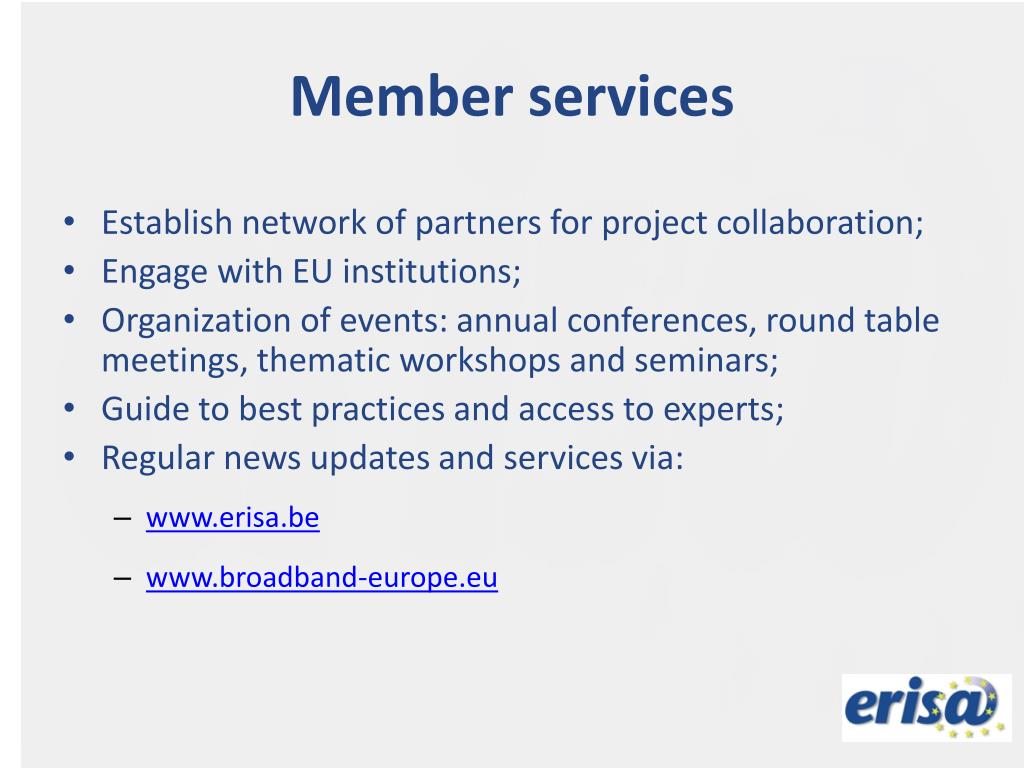 Member services

• Establish network of partners for project collaboration;
• Engage with EU institutions;
• Organization of events: annual conferences, round table meetings, thematic workshops and seminars;
• Guide to best practices and access to experts;
• Regular news updates and services via:

– www.erisa.be

– www.broadband-europe.eu

erisa